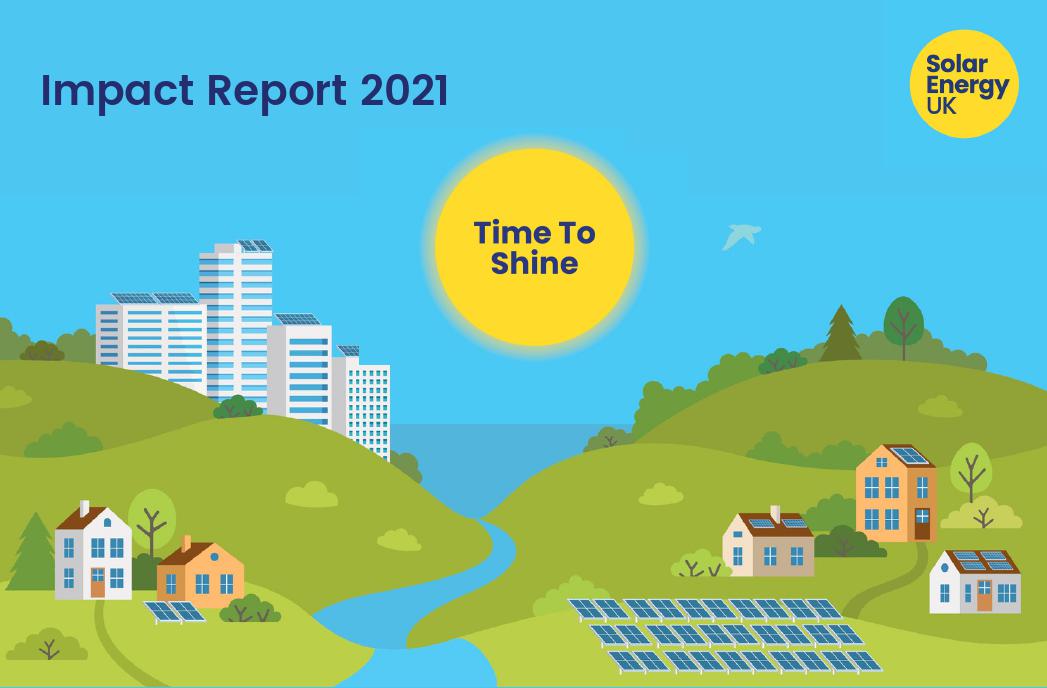 Impact Report 2021

Solar Energy UK

Time To Shine